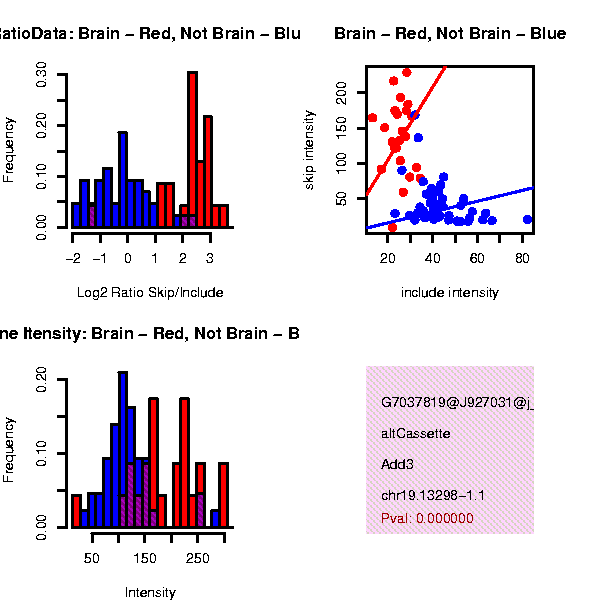 atioData: Brain – Red, Not Brain – Blu

Frequency

0.00 0.10 0.20 0.30

−2 −1 0 1 2 3

Log2 Ratio Skip/Include

Brain – Red, Not Brain – Blue

skip intensity

50 100 150 200

20 40 60 80

include intensity

ne Itensity: Brain – Red, Not Brain – B

Frequency

0.00 0.10 0.20

50 150 250

Intensity

G7037819@J927031@j_

altCassette

Add3

chr19.13298−1.1

Pval: 0.000000